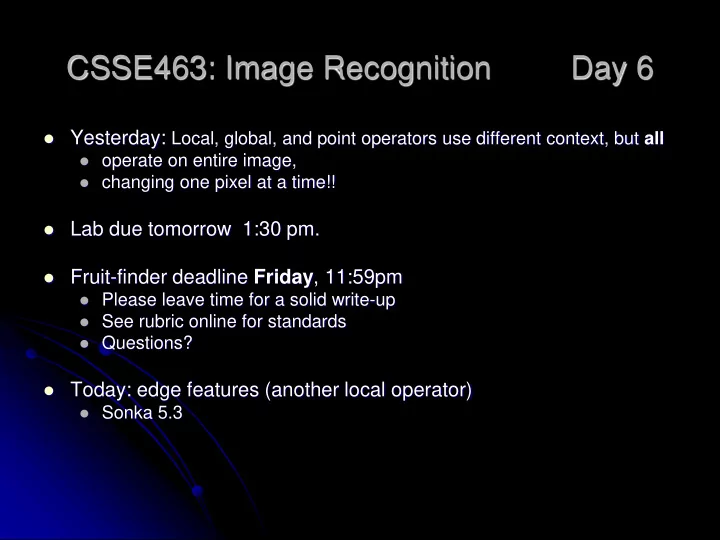 CSSE463: Image Recognition Day 6

- Yesterday: Local, global, and point operators use different context, but all
  - operate on entire image,
  - changing one pixel at a time!!

- Lab due tomorrow 1:30 pm.

- Fruit-finder deadline Friday, 11:59pm
  - Please leave time for a solid write-up
  - See rubric online for standards
  - Questions?

- Today: edge features (another local operator)
  - Sonka 5.3